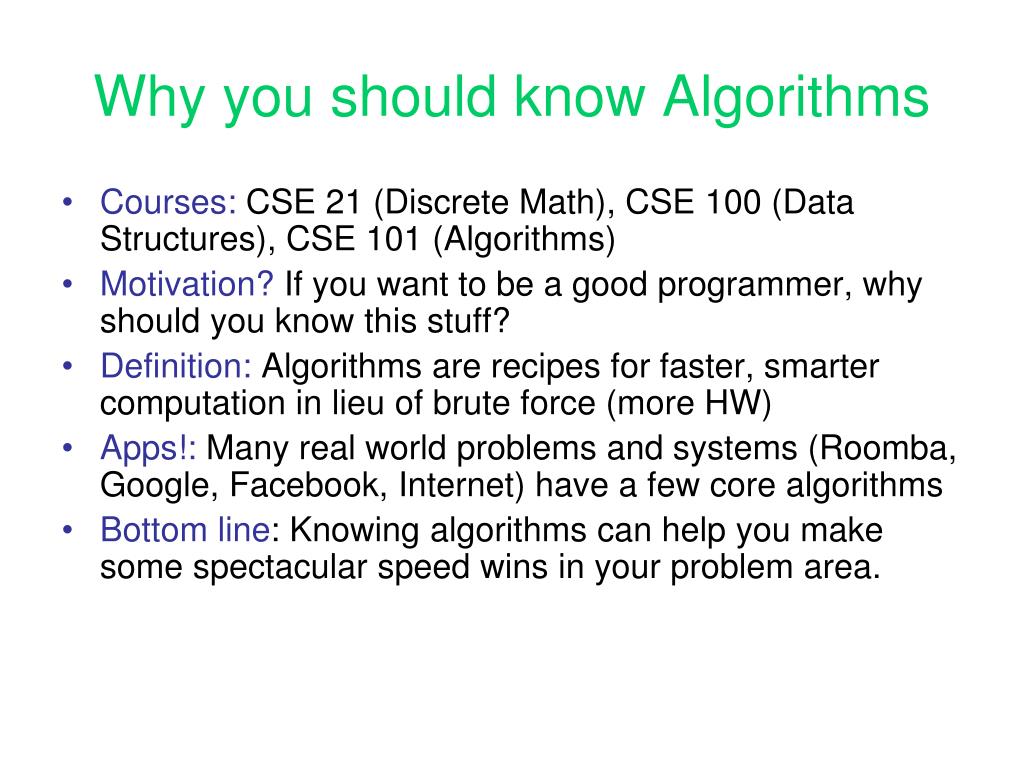 Why you should know Algorithms

• Courses: CSE 21 (Discrete Math), CSE 100 (Data Structures), CSE 101 (Algorithms)
• Motivation? If you want to be a good programmer, why should you know this stuff?
• Definition: Algorithms are recipes for faster, smarter computation in lieu of brute force (more HW)
• Apps!: Many real world problems and systems (Roomba, Google, Facebook, Internet) have a few core algorithms
• Bottom line: Knowing algorithms can help you make some spectacular speed wins in your problem area.